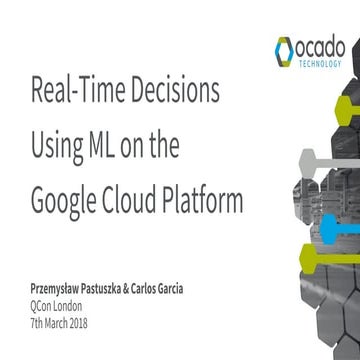 ocado
TECHNOLOGY

Real-Time Decisions Using ML on the Google Cloud Platform

Przemysław Pastuszka & Carlos Garcia
QCon London
7th March 2018